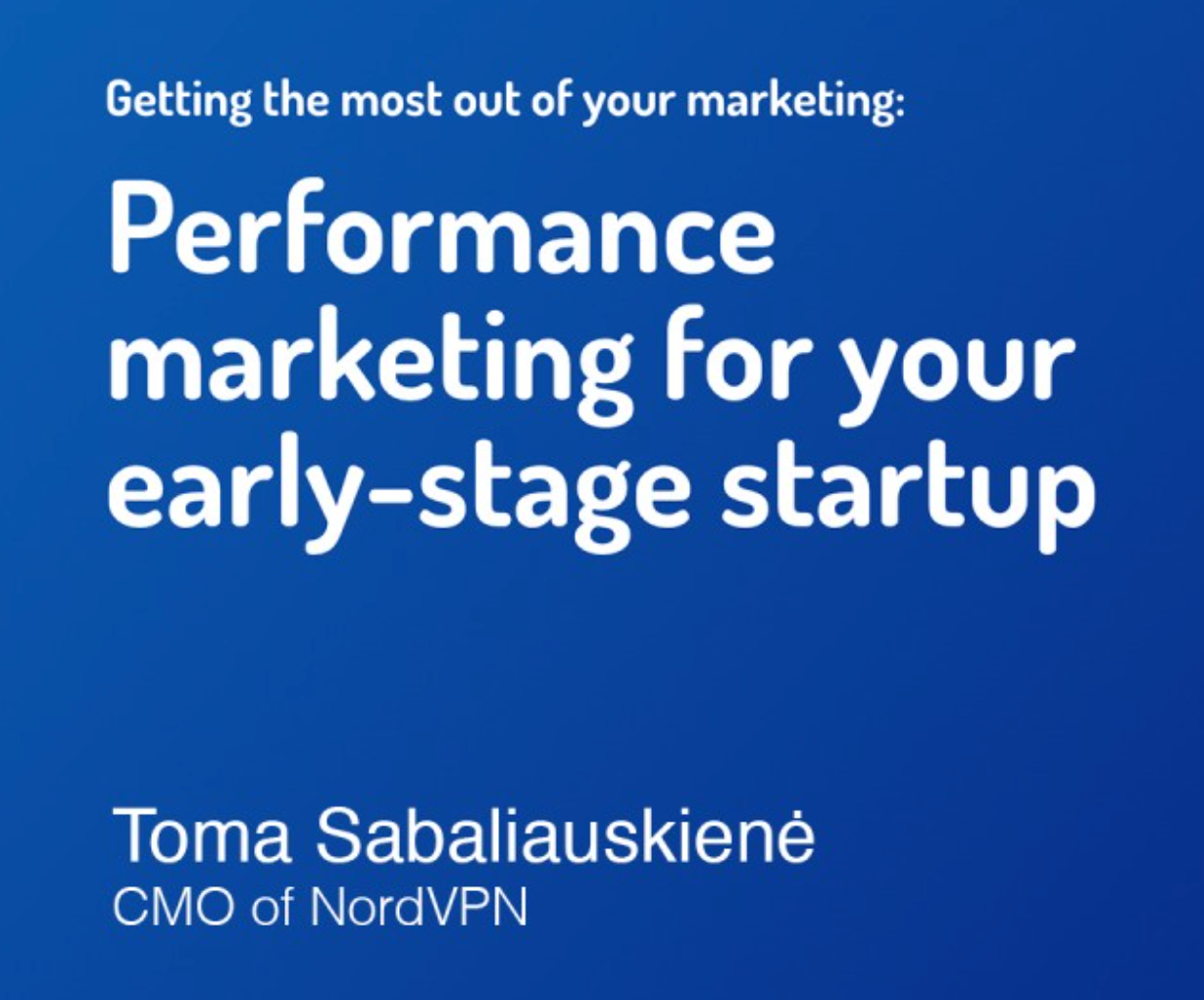 Getting the most out of your marketing:

Performance marketing for your early-stage startup

Toma Sabaliauskienė
CMO of NordVPN